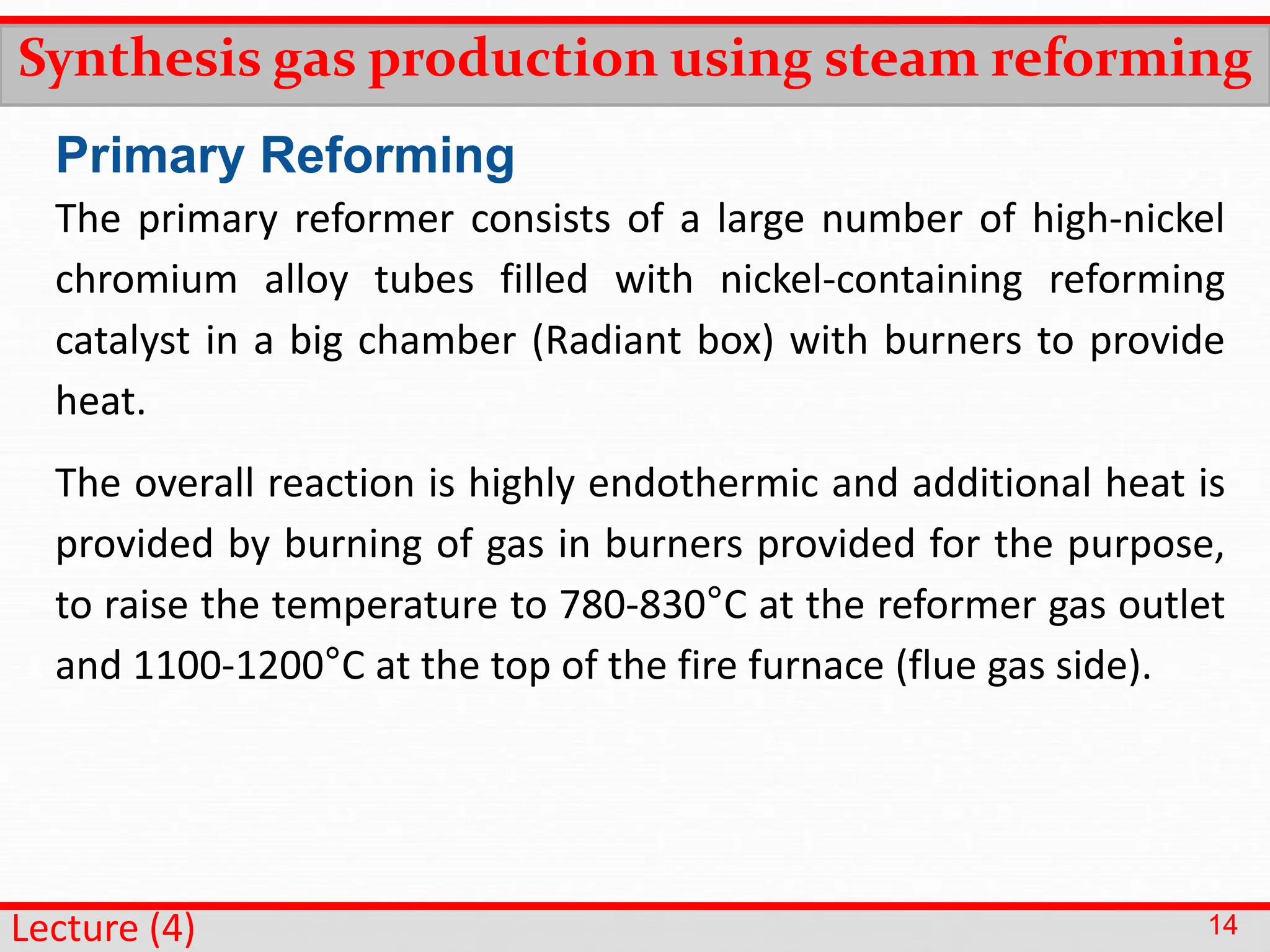 Synthesis gas production using steam reforming

Primary Reforming

The primary reformer consists of a large number of high-nickel chromium alloy tubes filled with nickel-containing reforming catalyst in a big chamber (Radiant box) with burners to provide heat.

The overall reaction is highly endothermic and additional heat is provided by burning of gas in burners provided for the purpose, to raise the temperature to 780-830°C at the reformer gas outlet and 1100-1200°C at the top of the fire furnace (flue gas side).

Lecture (4)

14